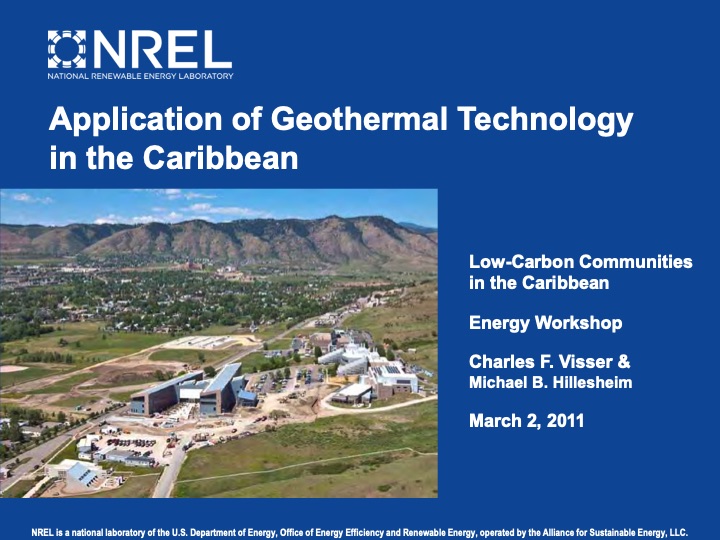 NREL
NATIONAL RENEWABLE ENERGY LABORATORY

Application of Geothermal Technology in the Caribbean

Low-Carbon Communities in the Caribbean

Energy Workshop

Charles F. Visser & Michael B. Hillesheim

March 2, 2011

NREL is a national laboratory of the U.S. Department of Energy, Office of Energy Efficiency and Renewable Energy, operated by the Alliance for Sustainable Energy, LLC.